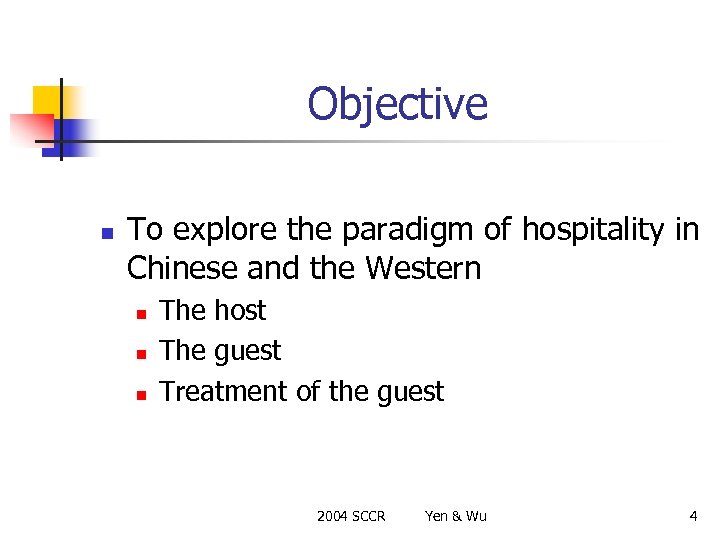 Objective

- To explore the paradigm of hospitality in Chinese and the Western
  - The host
  - The guest
  - Treatment of the guest

2004 SCCR Yen & Wu 4